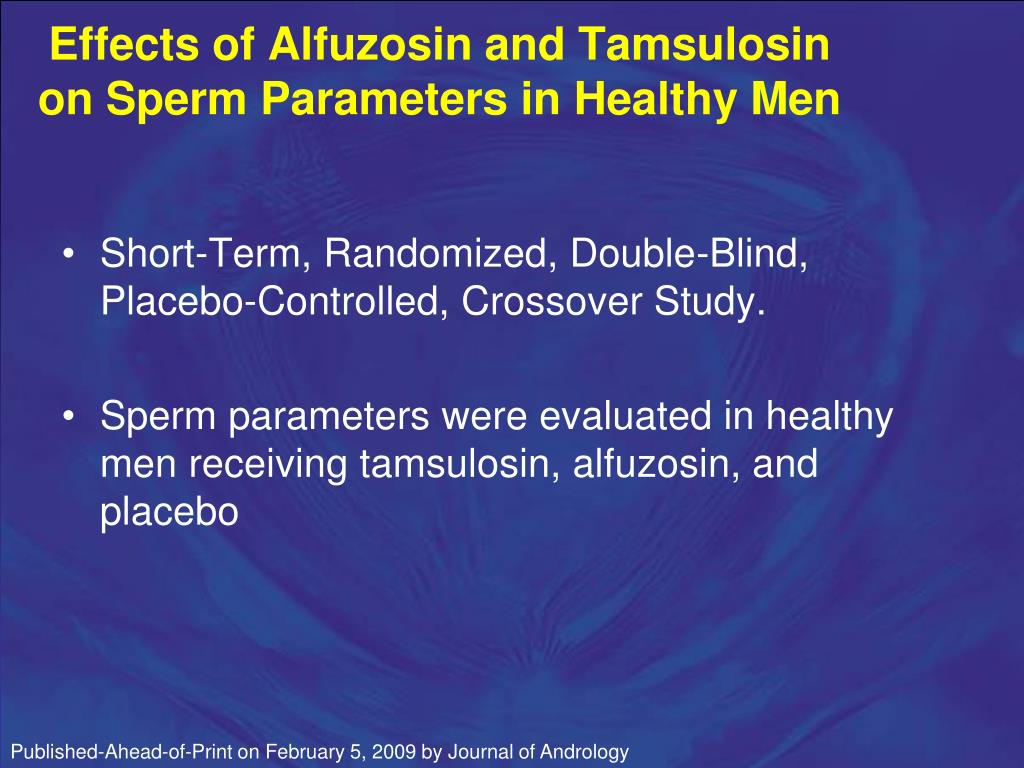 Effects of Alfuzosin and Tamsulosin on Sperm Parameters in Healthy Men

• Short-Term, Randomized, Double-Blind, Placebo-Controlled, Crossover Study.

• Sperm parameters were evaluated in healthy men receiving tamsulosin, alfuzosin, and placebo

Published-Ahead-of-Print on February 5, 2009 by Journal of Andrology